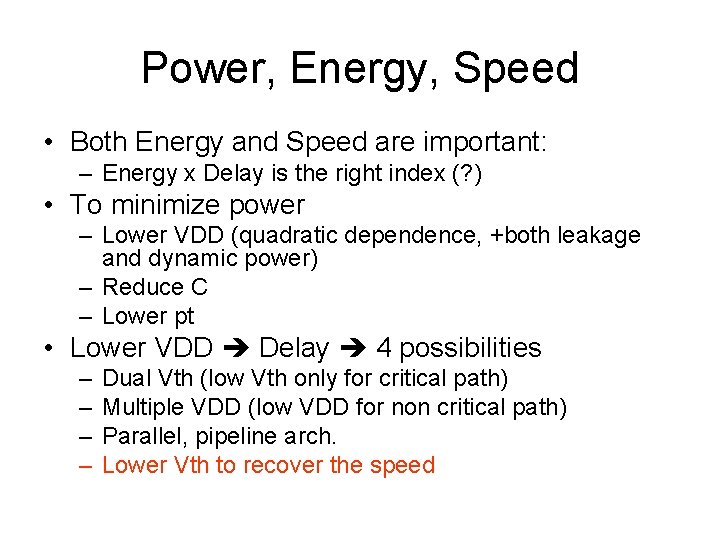 Power, Energy, Speed

• Both Energy and Speed are important:
– Energy x Delay is the right index (?)
• To minimize power
– Lower VDD (quadratic dependence, +both leakage and dynamic power)
– Reduce C
– Lower pt
• Lower VDD ➔ Delay ➔ 4 possibilities
– Dual Vth (low Vth only for critical path)
– Multiple VDD (low VDD for non critical path)
– Parallel, pipeline arch.
– Lower Vth to recover the speed